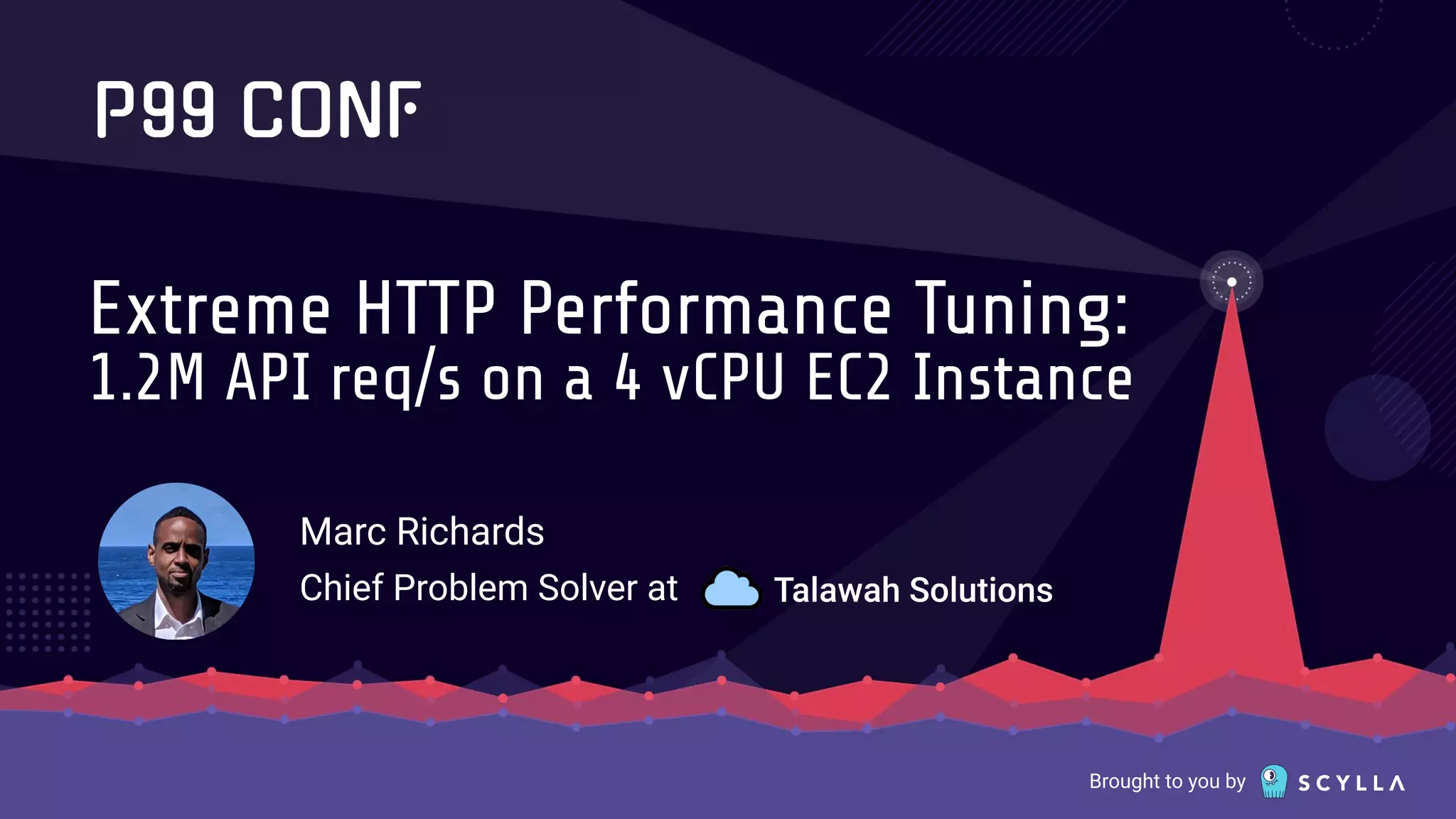 P99 CONF

Extreme HTTP Performance Tuning:
1.2M API req/s on a 4 vCPU EC2 Instance

Marc Richards
Chief Problem Solver at Talawah Solutions

Brought to you by SCYLLA